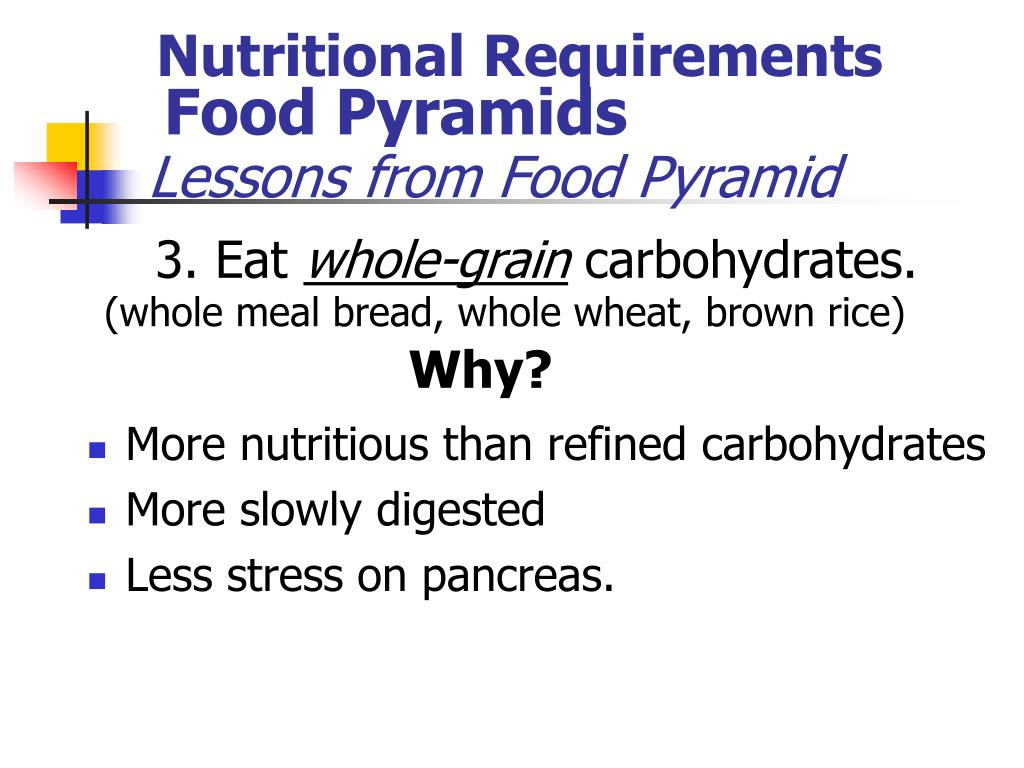 Nutritional Requirements
Food Pyramids
Lessons from Food Pyramid

3. Eat whole-grain carbohydrates.
(whole meal bread, whole wheat, brown rice)

Why?

- More nutritious than refined carbohydrates
- More slowly digested
- Less stress on pancreas.